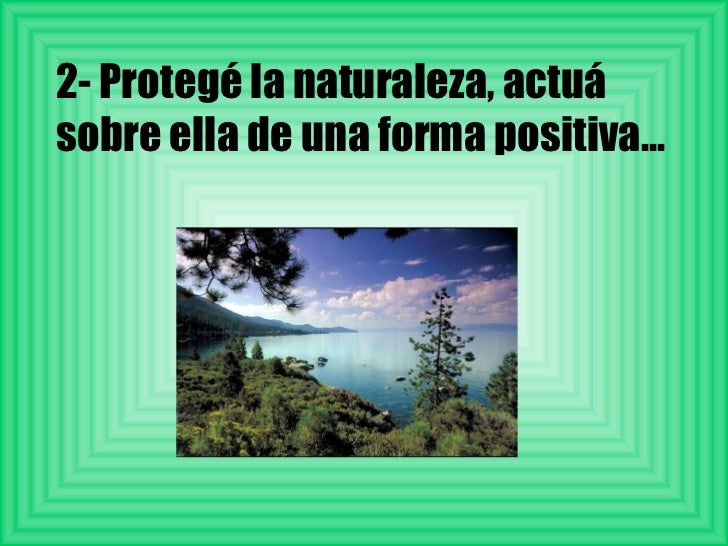 2- Protegé la naturaleza, actuá sobre ella de una forma positiva...